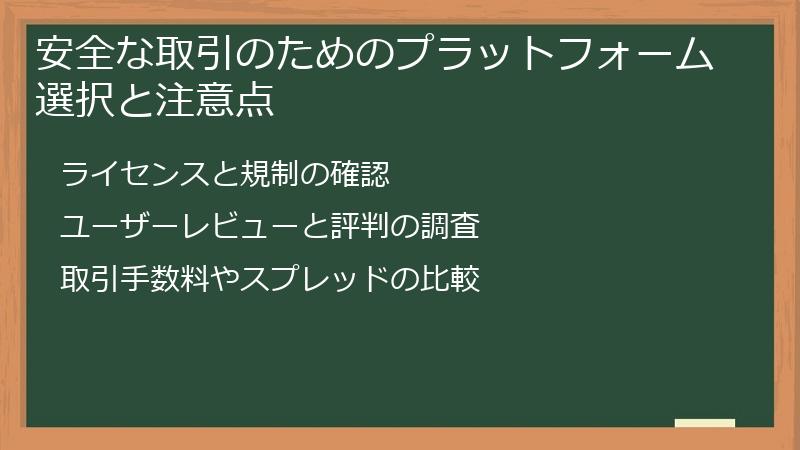 安全な取引のためのプラットフォーム選択と注意点

ライセンスと規制の確認

ユーザーレビューと評判の調査

取引手数料やスプレッドの比較